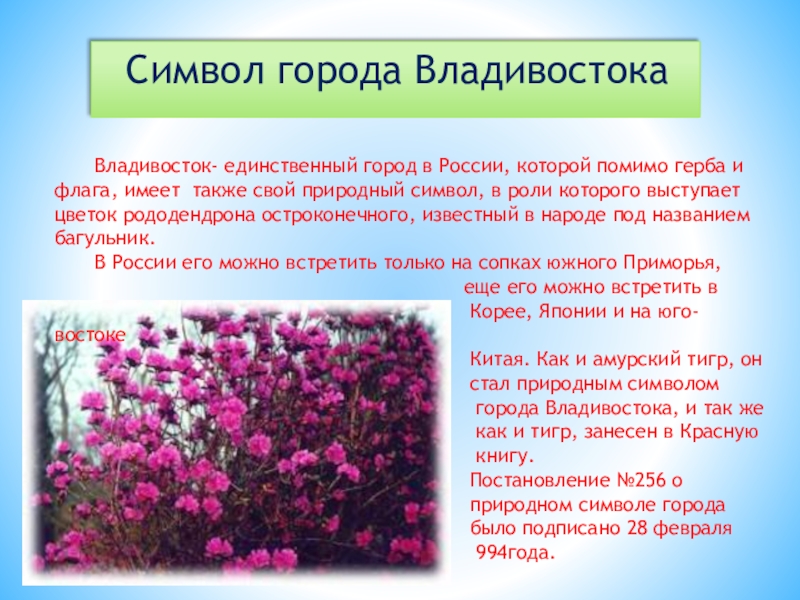 Символ города Владивостока

Владивосток- единственный город в России, которой помимо герба и флага, имеет также свой природный символ, в роли которого выступает цветок рододендрона остроконечного, известный в народе под названием багульник.

В России его можно встретить только на сопках южного Приморья, еще его можно встретить в Корее, Японии и на юго-востоке

Китая. Как и амурский тигр, он стал природным символом города Владивостока, и так же как и тигр, занесен в Красную книгу.
Постановление №256 о природном символе города было подписано 28 февраля 994года.